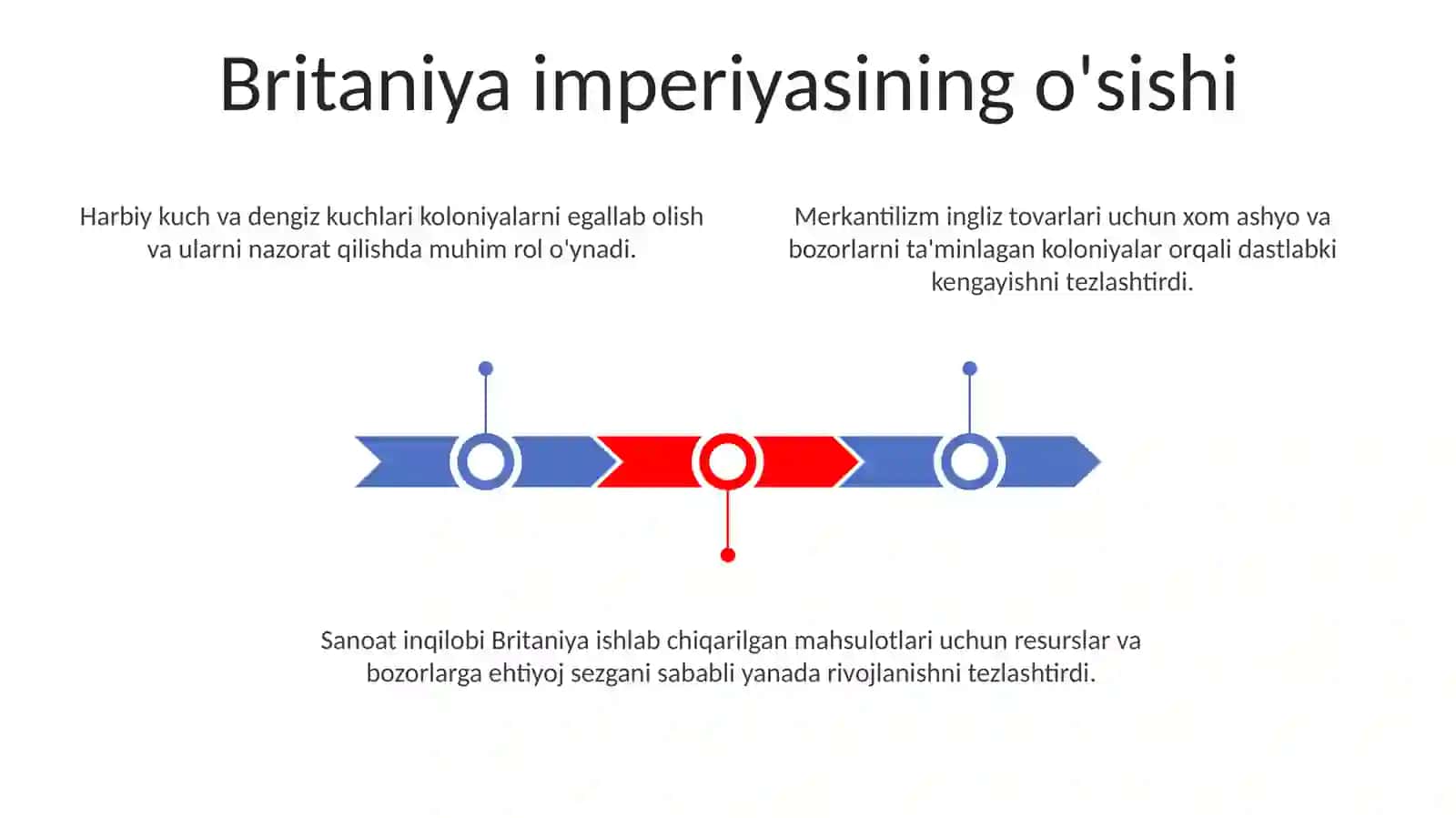 Britaniya imperiyasining o'sishi

Harbiy kuch va dengiz kuchlari koloniyalarni egallab olish va ularni nazorat qilishda muhim rol o'ynadi.

Merkantilizm ingliz tovarlari uchun xom ashyo va bozorlarni ta'minlagan koloniyalar orqali dastlabki kengayishni tezlashtirdi.

Sanoat inqilobi Britaniya ishlab chiqarilgan mahsulotlari uchun resurslar va bozorlarga ehtiyoj sezgani sababli yanada rivojlanishni tezlashtirdi.